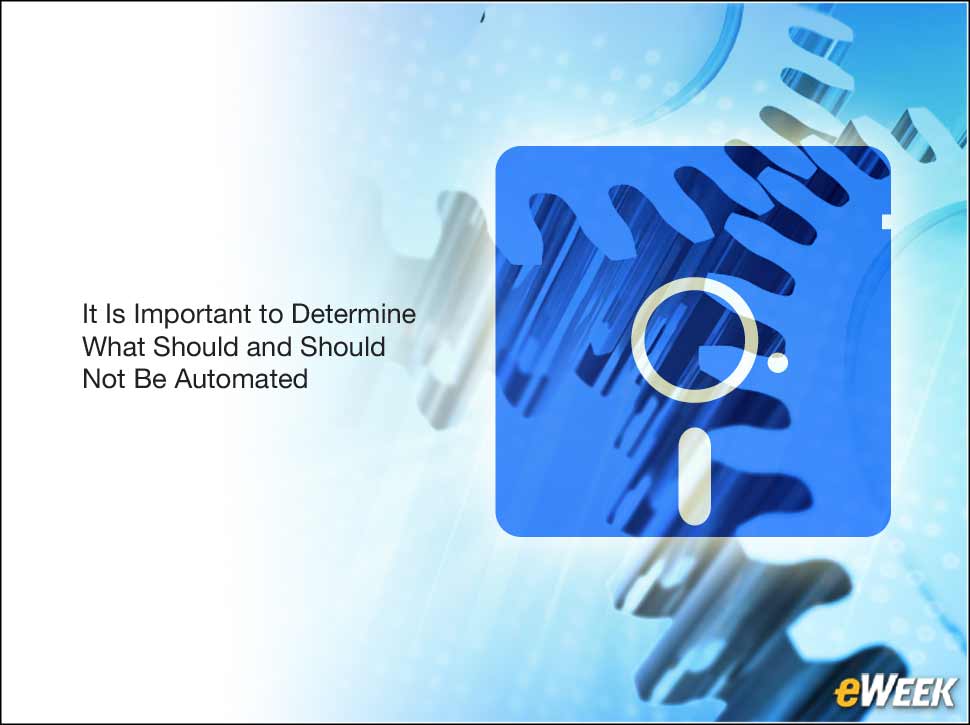 It Is Important to Determine What Should and Should Not Be Automated

eWEEK